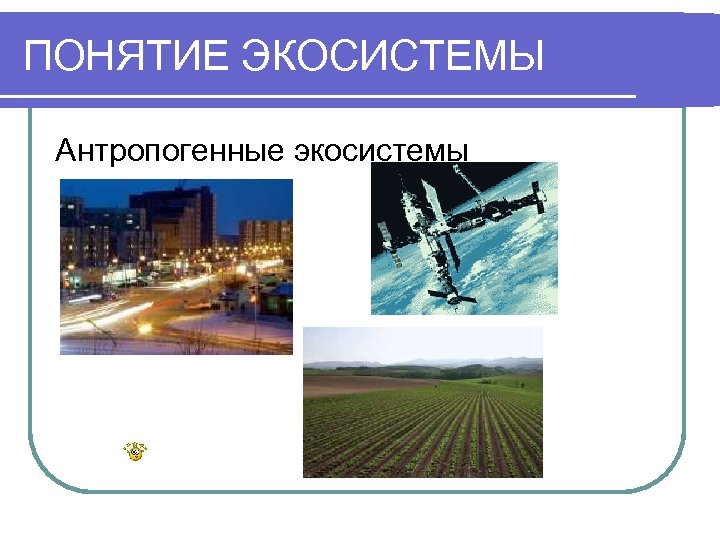 ПОНЯТИЕ ЭКОСИСТЕМЫ

Антропогенные экосистемы